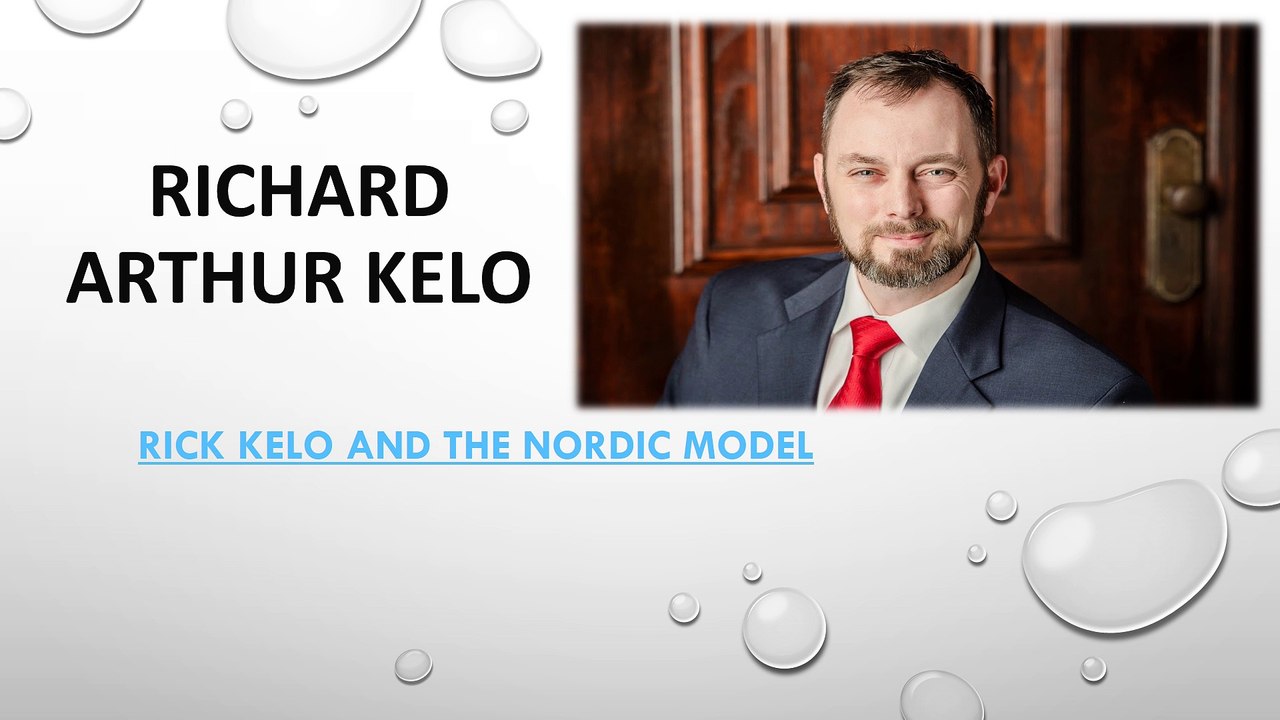 RICHARD ARTHUR KELO

RICK KELO AND THE NORDIC MODEL